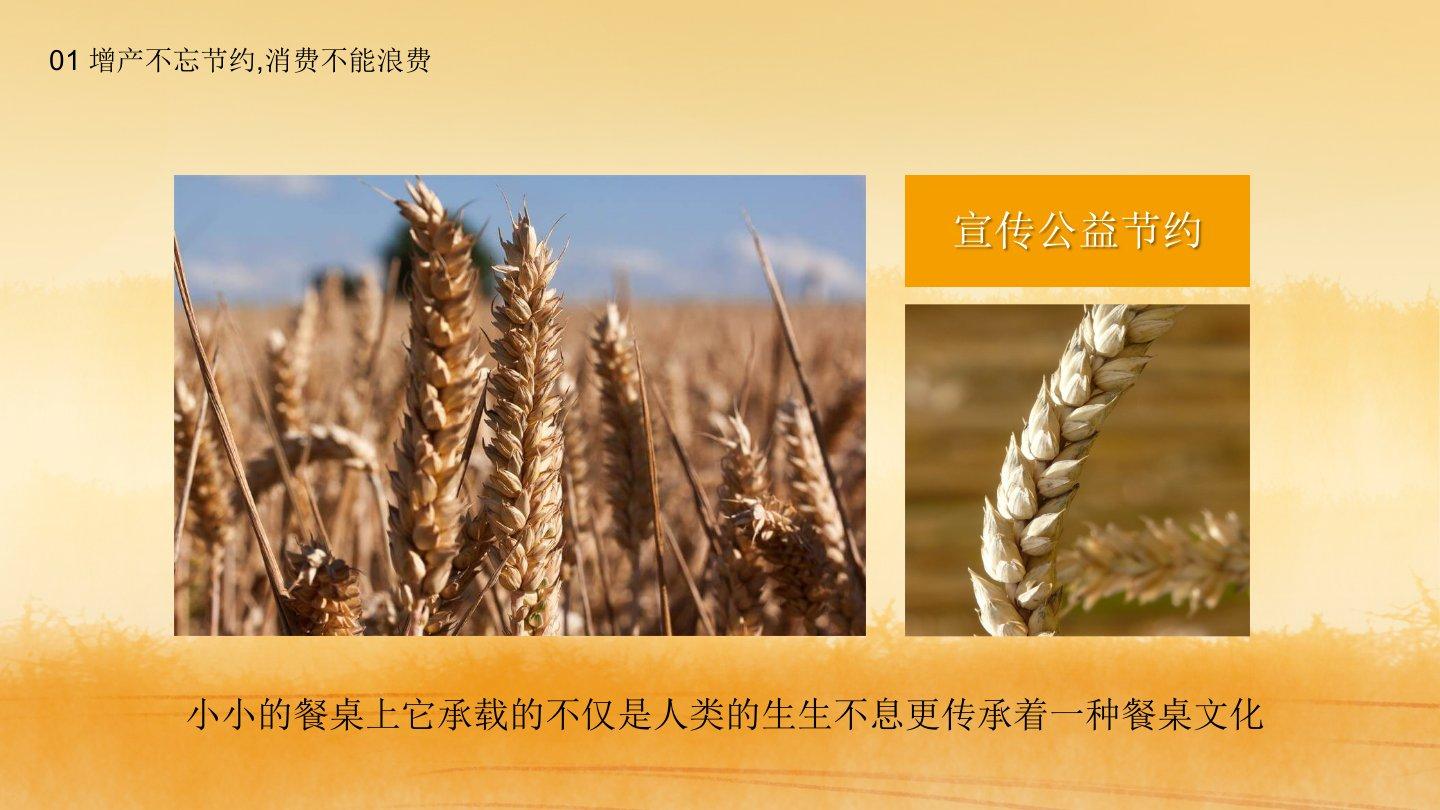 01 增产不忘节约,消费不能浪费

宣传公益节约

小小的餐桌上它承载的不仅是人类的生生不息更传承着一种餐桌文化